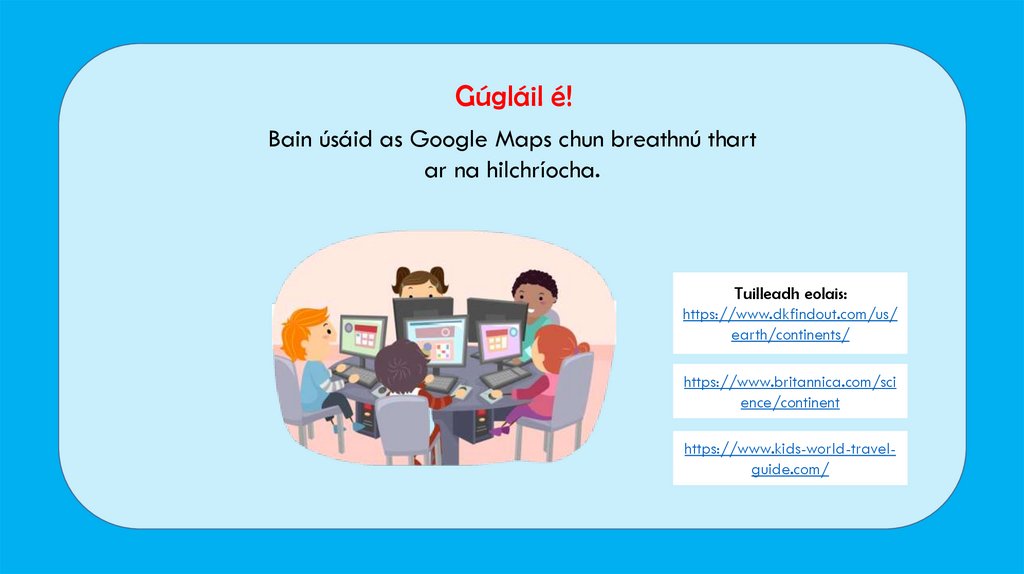 Gúgláil é!

Bain úsáid as Google Maps chun breathnú thart ar na hilchríocha.

Tuilleadh eolais:
https://www.dkfindout.com/us/earth/continents/

https://www.britannica.com/science/continent

https://www.kids-world-travel-guide.com/